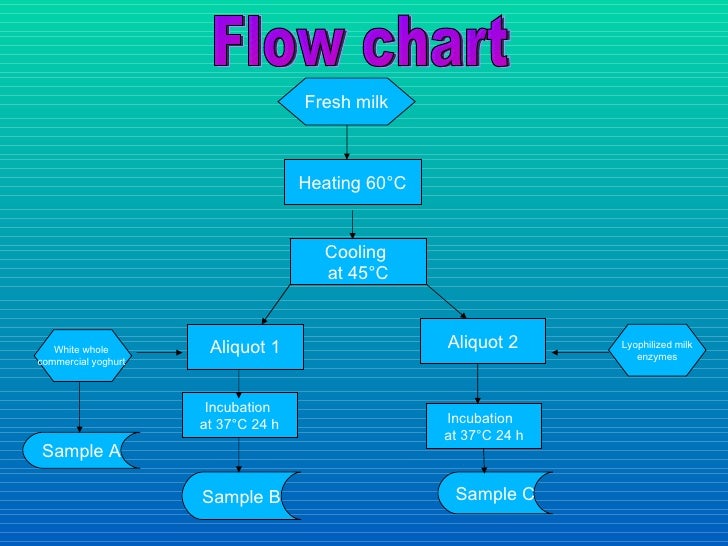 Flow chart

Fresh milk

Heating 60°C

Cooling at 45°C

White whole commercial yoghurt

Aliquot 1

Aliquot 2

Lyophilized milk enzymes

Incubation at 37°C 24 h

Incubation at 37°C 24 h

Sample A

Sample B

Sample C